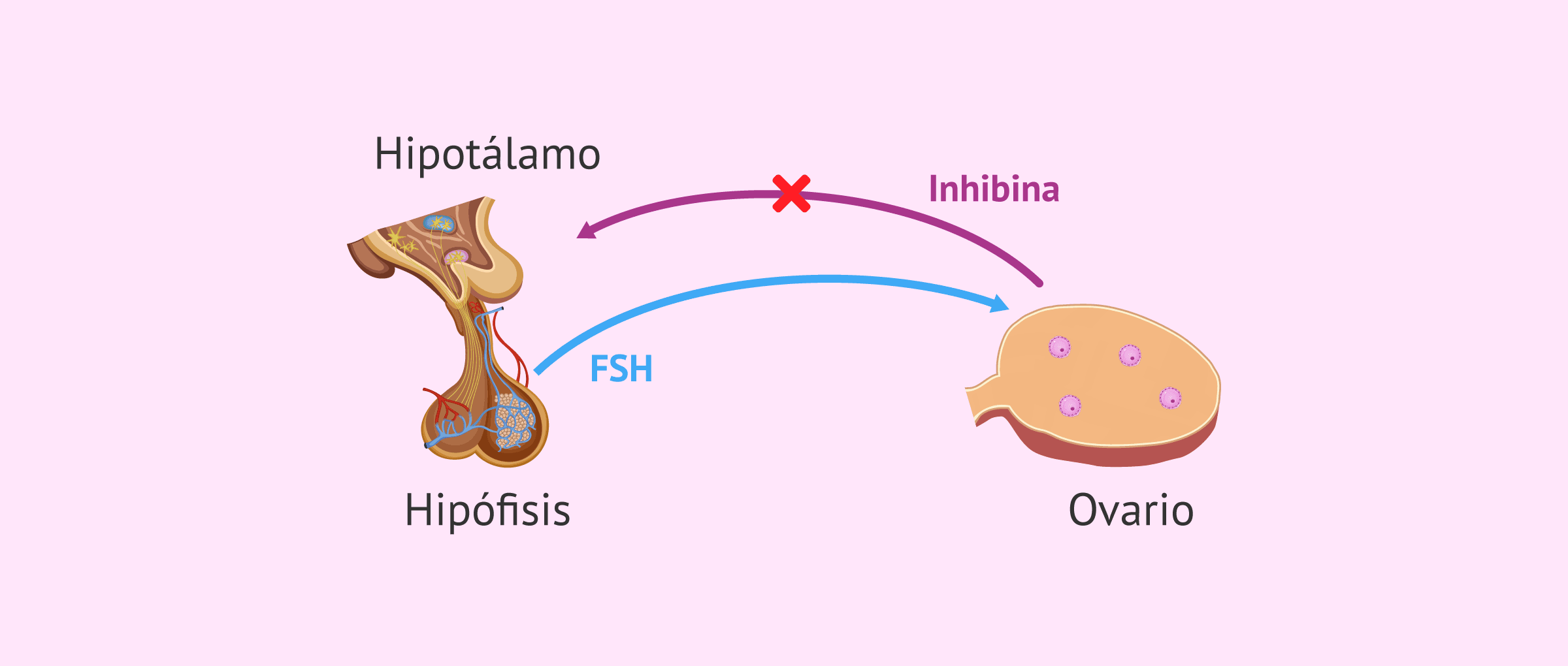 Hipotálamo

Inhibina

FSH

Hipófisis

Ovario